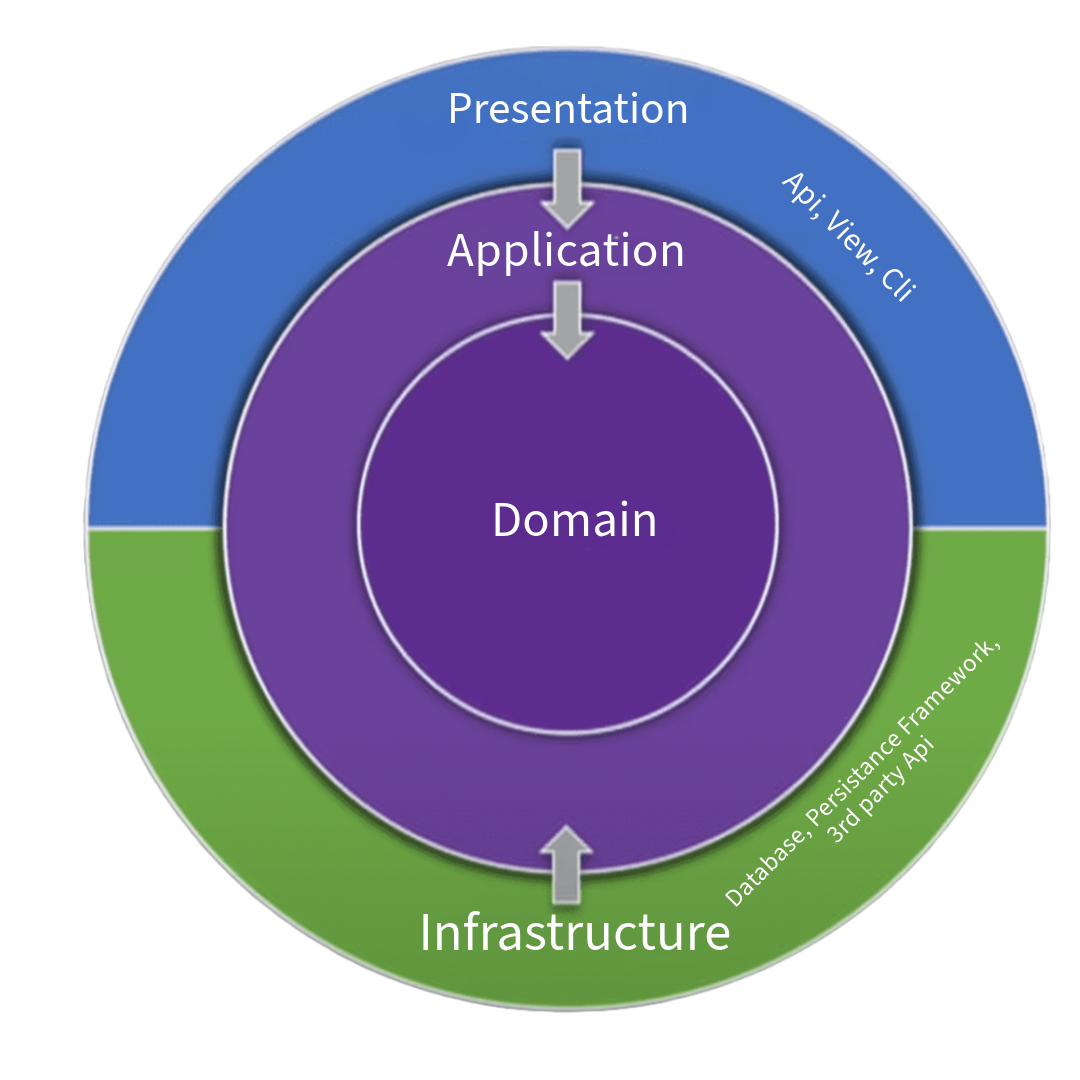 Presentation

Api, View, Cli

Application

Domain

Database, Persistance Framework, 3rd party Api

Infrastructure